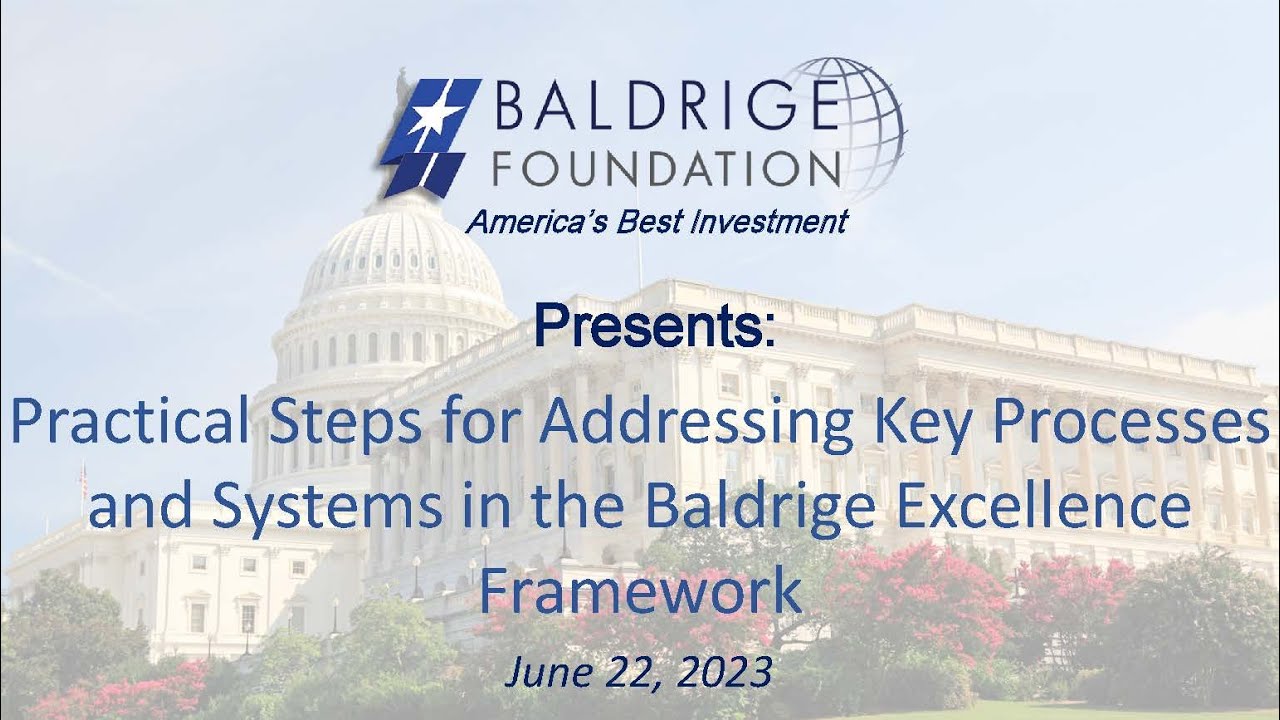 BALDRIGE FOUNDATION
America's Best Investment

Presents:

Practical Steps for Addressing Key Processes and Systems in the Baldrige Excellence Framework

June 22, 2023